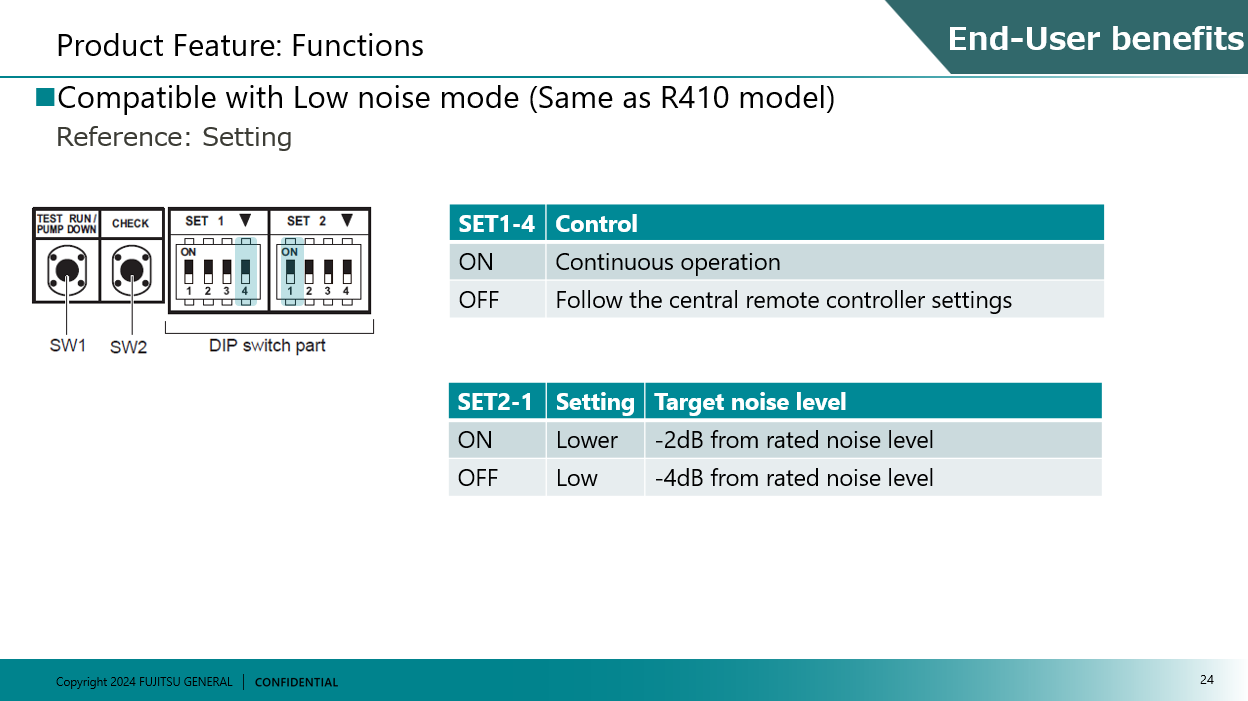 Product Feature: Functions

End-User benefits

■Compatible with Low noise mode (Same as R410 model)

Reference: Setting

TEST RUN / PUMP DOWN
CHECK
SET 1 ▼
ON
1 2 3 4
SET 2 ▼
ON
1 2 3 4
SW1
SW2
DIP switch part

| SET1-4 | Control |
|---|---|
| ON | Continuous operation |
| OFF | Follow the central remote controller settings |

| SET2-1 | Setting | Target noise level |
|---|---|---|
| ON | Lower | -2dB from rated noise level |
| OFF | Low | -4dB from rated noise level |

Copyright 2024 FUJITSU GENERAL | CONFIDENTIAL

24